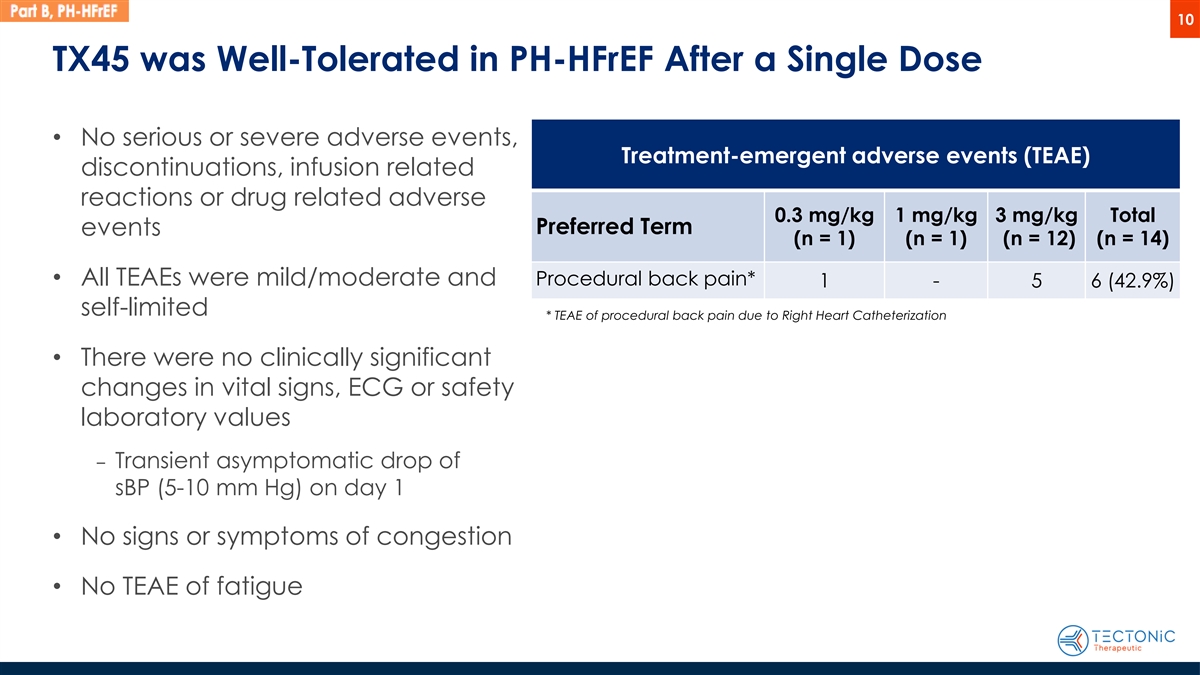 Part B, PH-HFrEF

10

TX45 was Well-Tolerated in PH-HFrEF After a Single Dose

• No serious or severe adverse events, discontinuations, infusion related reactions or drug related adverse events

• All TEAEs were mild/moderate and self-limited

• There were no clinically significant changes in vital signs, ECG or safety laboratory values

– Transient asymptomatic drop of sBP (5-10 mm Hg) on day 1

• No signs or symptoms of congestion

• No TEAE of fatigue

Treatment-emergent adverse events (TEAE)

| Preferred Term | 0.3 mg/kg (n = 1) | 1 mg/kg (n = 1) | 3 mg/kg (n = 12) | Total (n = 14) |
|---|---|---|---|---|
| Procedural back pain* | 1 | - | 5 | 6 (42.9%) |

* TEAE of procedural back pain due to Right Heart Catheterization

TECTONiC Therapeutic